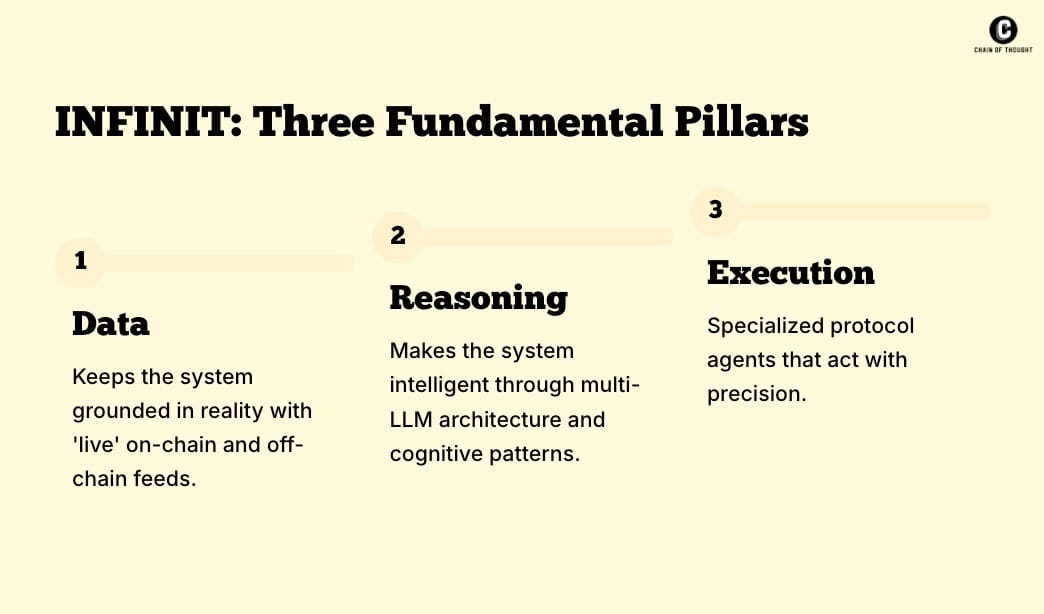 C
CHAIN OF THOUGHT

INFINIT: Three Fundamental Pillars

1

Data

Keeps the system grounded in reality with 'live' on-chain and off-chain feeds.

2

Reasoning

Makes the system intelligent through multi-LLM architecture and cognitive patterns.

3

Execution

Specialized protocol agents that act with precision.